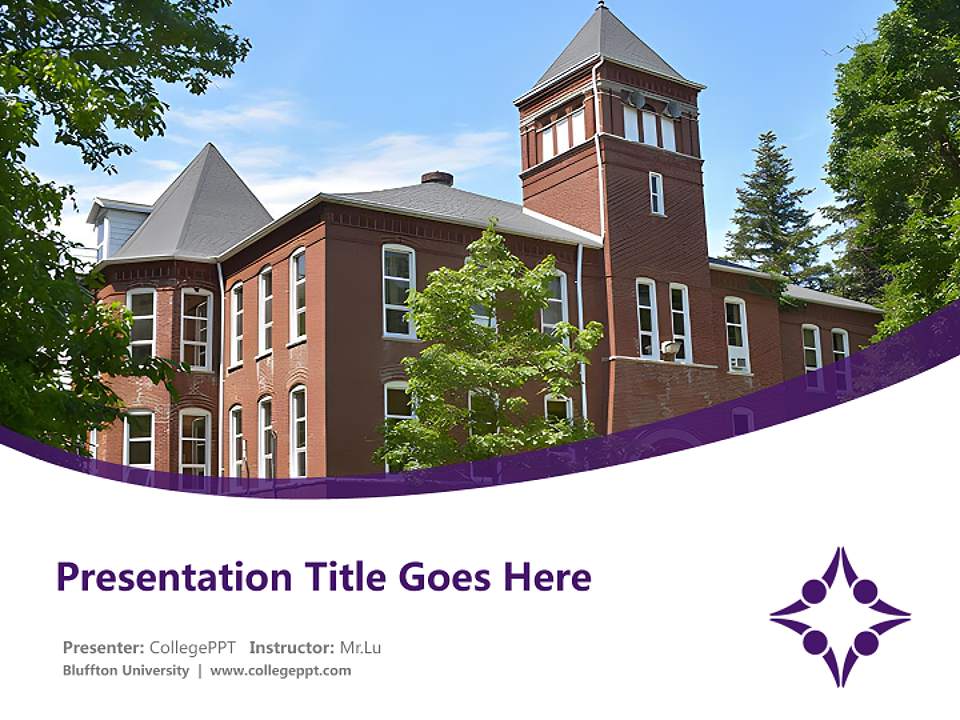 Presentation Title Goes Here

Presenter: CollegePPT Instructor: Mr.Lu
Bluffton University | www.collegeppt.com